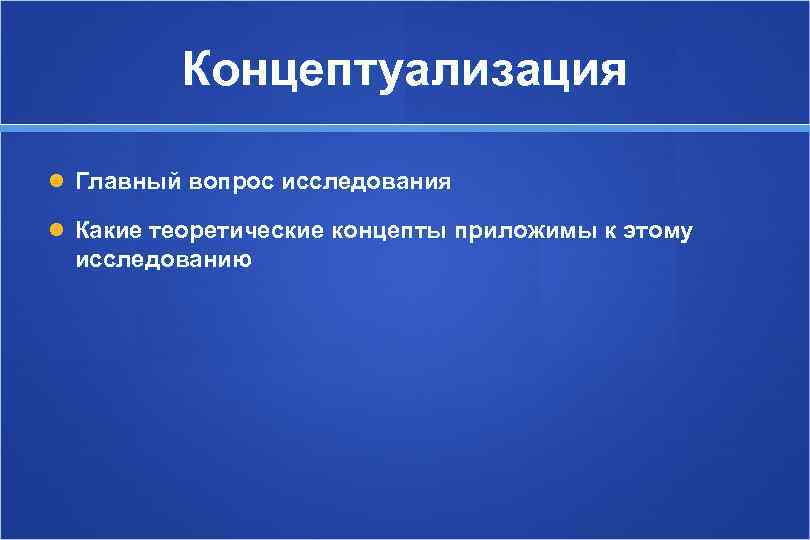 Концептуализация

Главный вопрос исследования

Какие теоретические концепты приложимы к этому исследованию